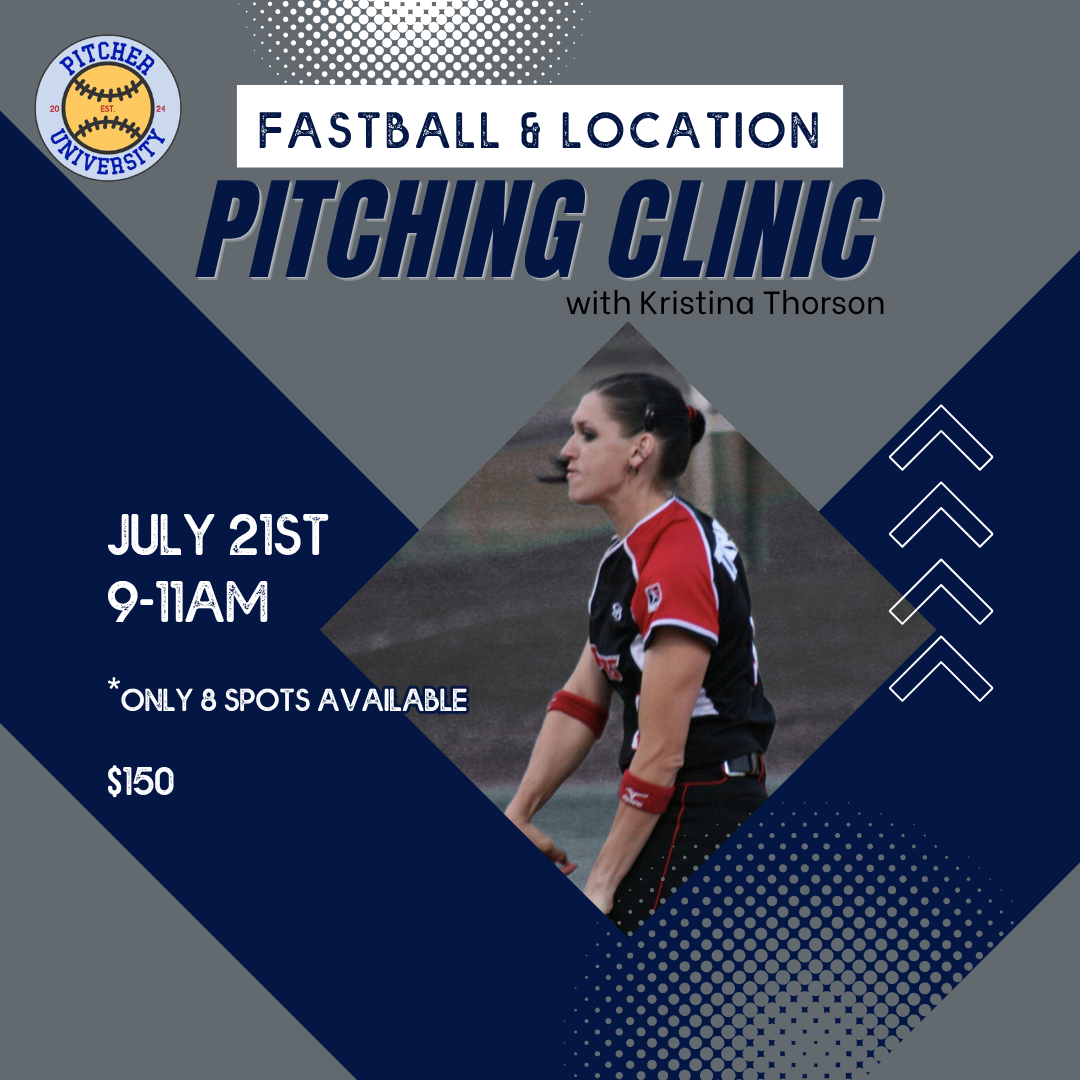 PITCHER
20 EST. 24
UNIVERSITY

FASTBALL & LOCATION

PITCHING CLINIC

with Kristina Thorson

JULY 21ST
9-11AM

*ONLY 8 SPOTS AVAILABLE

$150